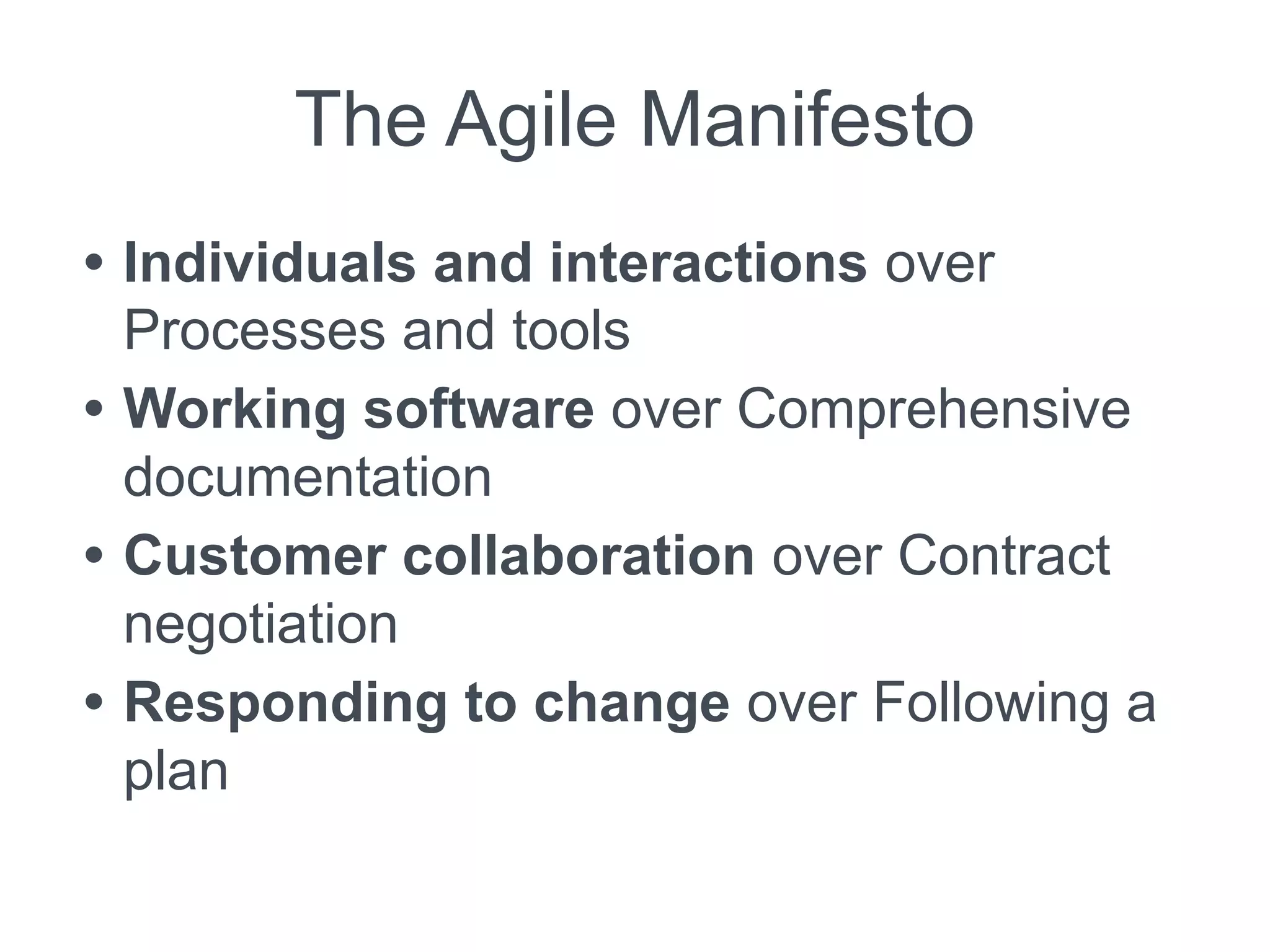 The Agile Manifesto

• Individuals and interactions over Processes and tools
• Working software over Comprehensive documentation
• Customer collaboration over Contract negotiation
• Responding to change over Following a plan